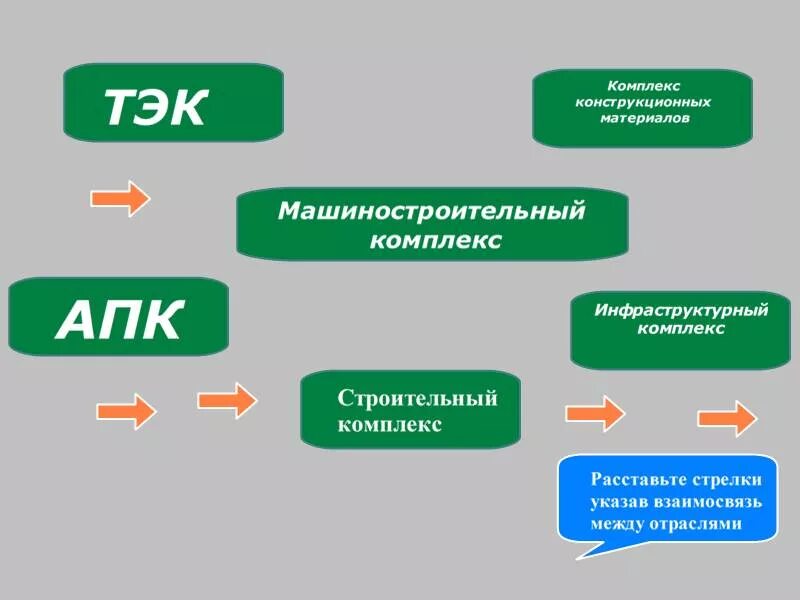 ТЭК

Комплекс конструкционных материалов

Машиностроительный комплекс

АПК

Инфраструктурный комплекс

Строительный комплекс

Расставьте стрелки указав взаимосвязь между отраслями